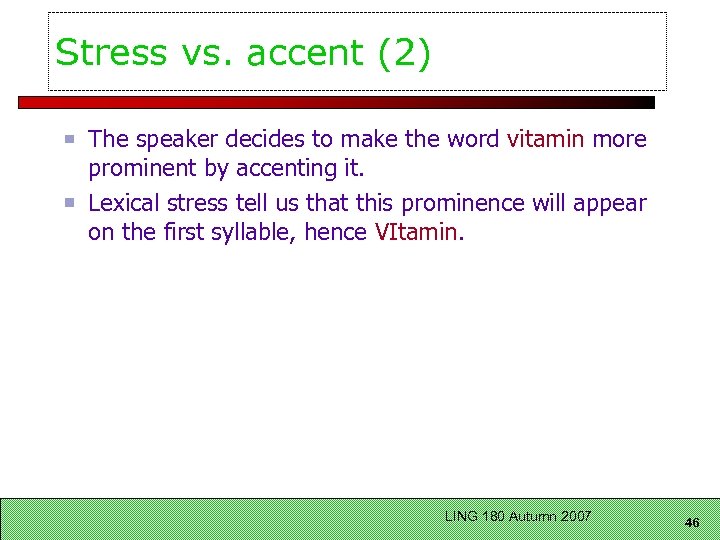 Stress vs. accent (2)

The speaker decides to make the word vitamin more prominent by accenting it.

Lexical stress tell us that this prominence will appear on the first syllable, hence VItamin.

LING 180 Autumn 2007

46